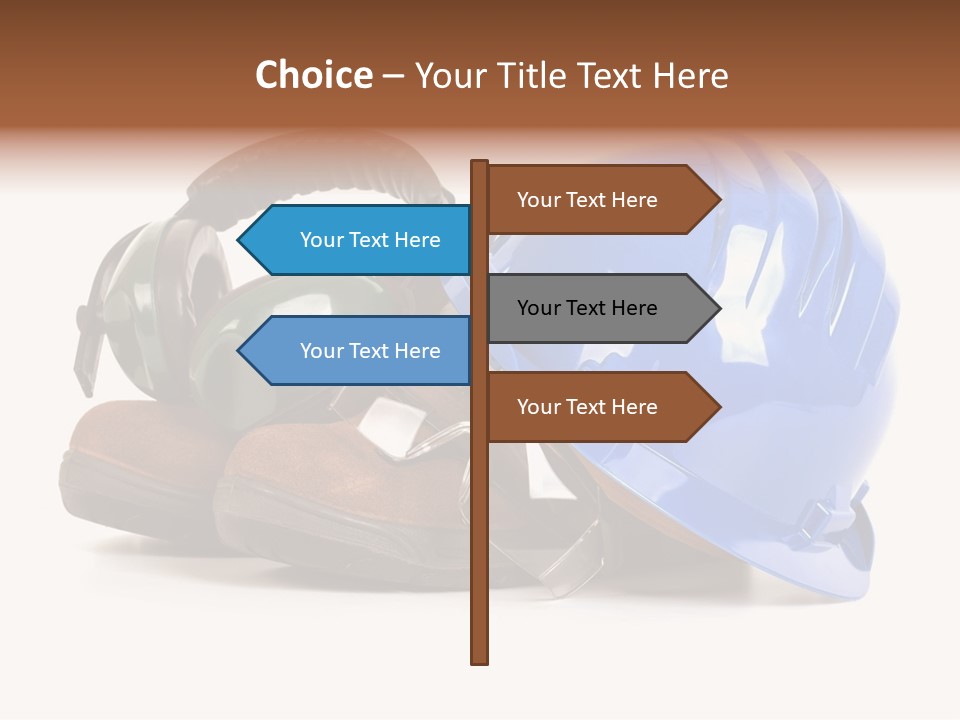 Choice – Your Title Text Here

Your Text Here

Your Text Here

Your Text Here

Your Text Here

Your Text Here